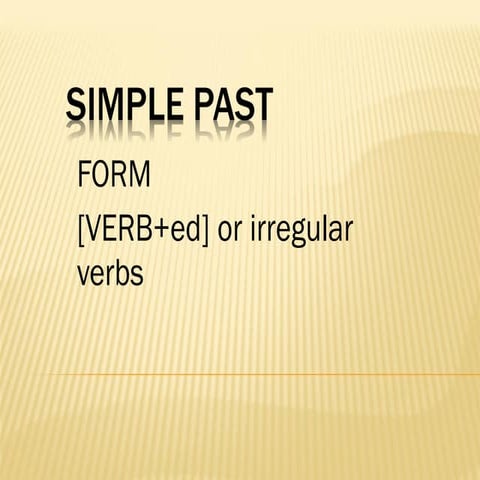 SIMPLE PAST

FORM

[VERB+ed] or irregular verbs